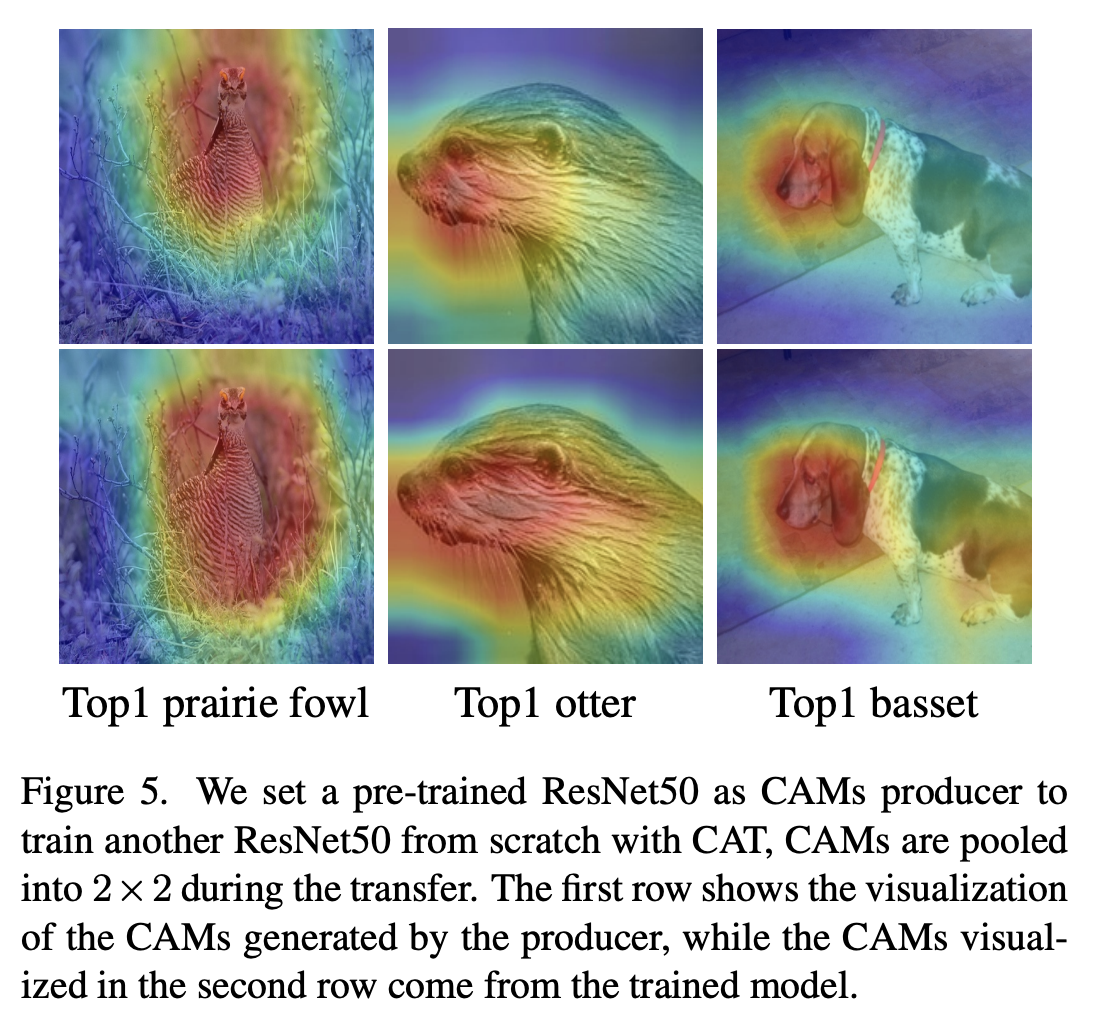 Top1 prairie fowl Top1 otter Top1 basset

Figure 5. We set a pre-trained ResNet50 as CAMs producer to train another ResNet50 from scratch with CAT, CAMs are pooled into $2 \times 2$ during the transfer. The first row shows the visualization of the CAMs generated by the producer, while the CAMs visualized in the second row come from the trained model.